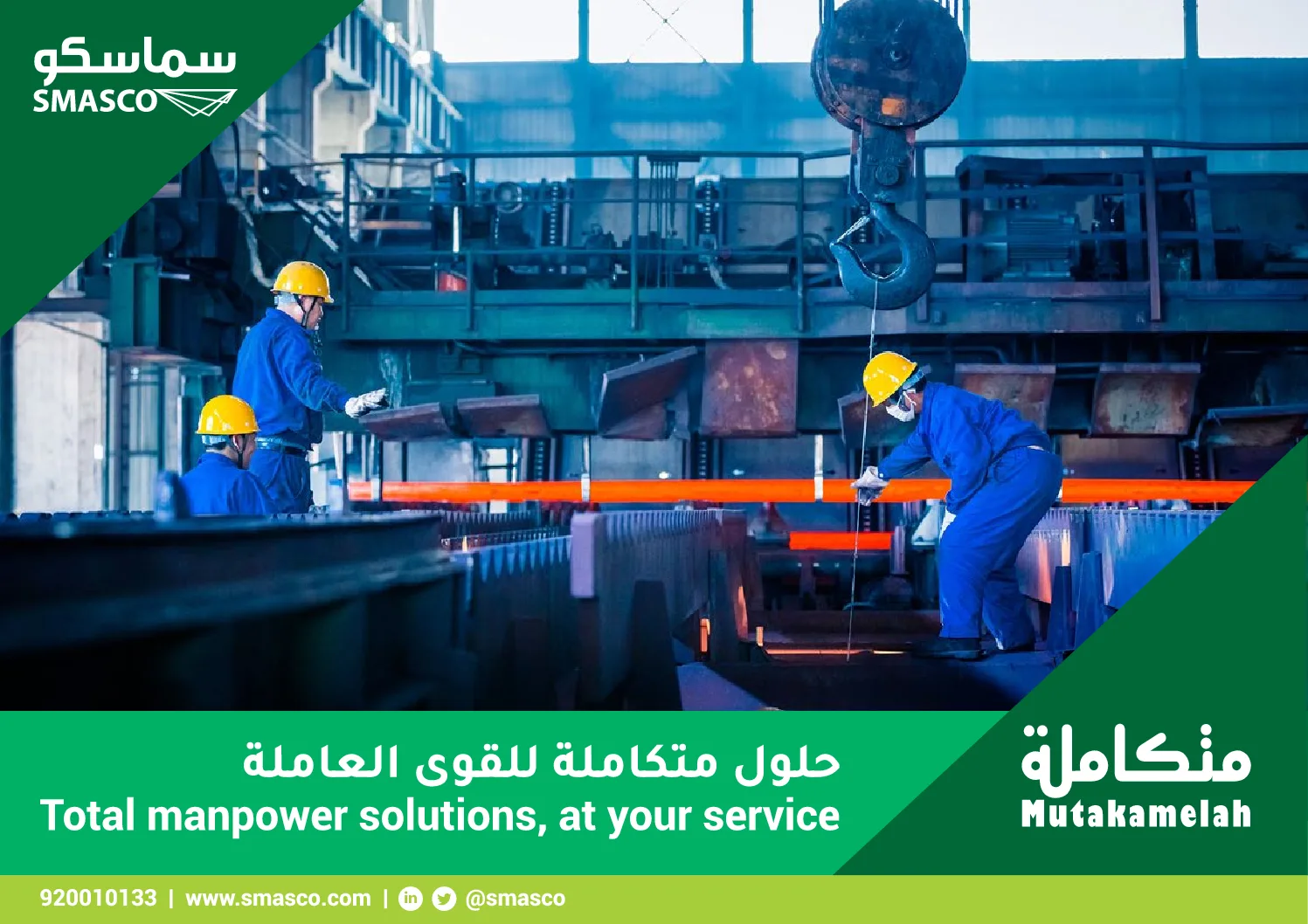 سماسكو
SMASCO

حلول متكاملة للقوى العاملة
Total manpower solutions, at your service

متكاملة
Mutakamelah

920010133 | www.smasco.com | @smasco